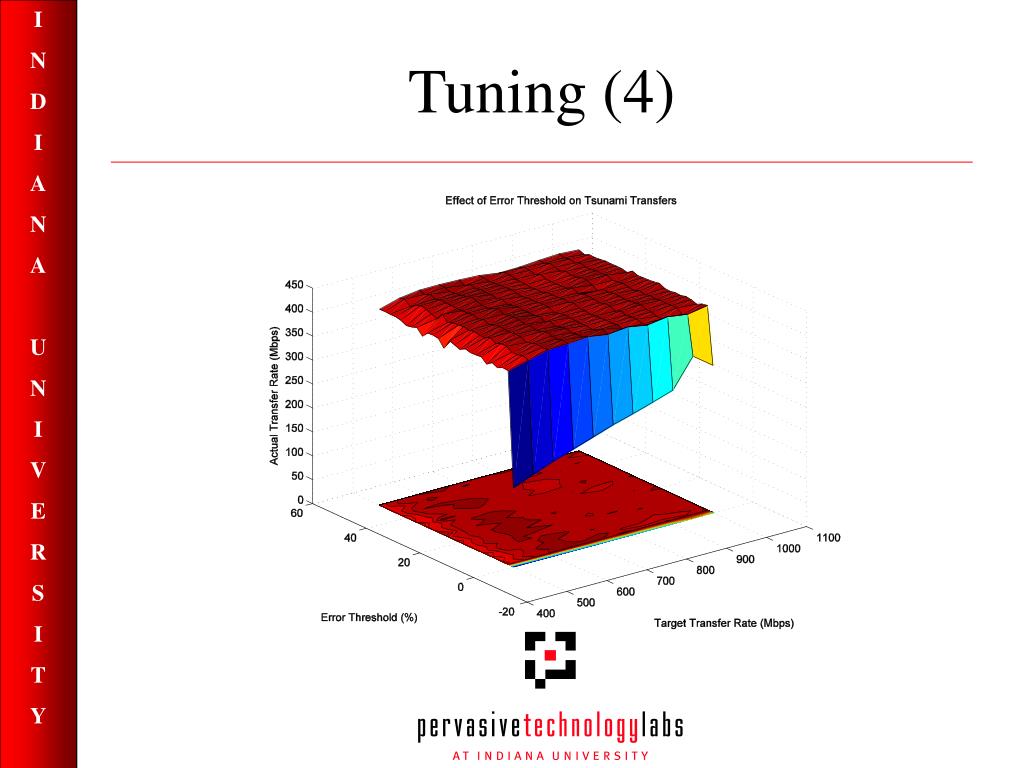 INDIANA UNIVERSITY

Tuning (4)

Effect of Error Threshold on Tsunami Transfers

Actual Transfer Rate (Mbps)

450
400
350
300
250
200
150
100
50
0

60
40
20
0
-20

Error Threshold (%)

400
500
600
700
800
900
1000
1100

Target Transfer Rate (Mbps)

pervasivetechnologylabs
AT INDIANA UNIVERSITY